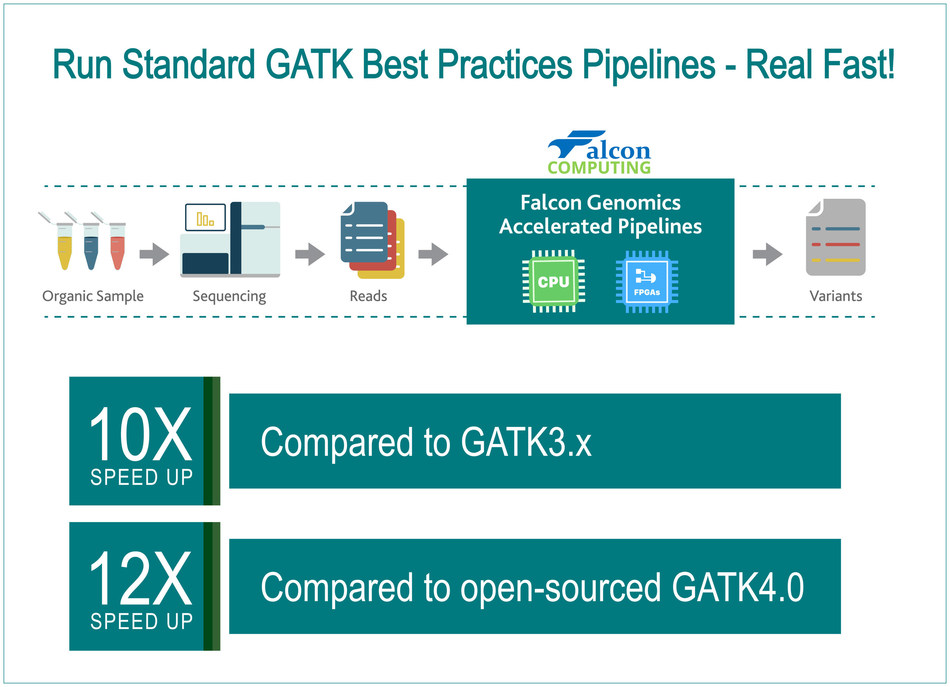 Run Standard GATK Best Practices Pipelines - Real Fast!

Falcon
COMPUTING

Organic Sample

Sequencing

Reads

Falcon Genomics
Accelerated Pipelines

CPU

FPGAs

Variants

10X
SPEED UP

Compared to GATK3.x

12X
SPEED UP

Compared to open-sourced GATK4.0